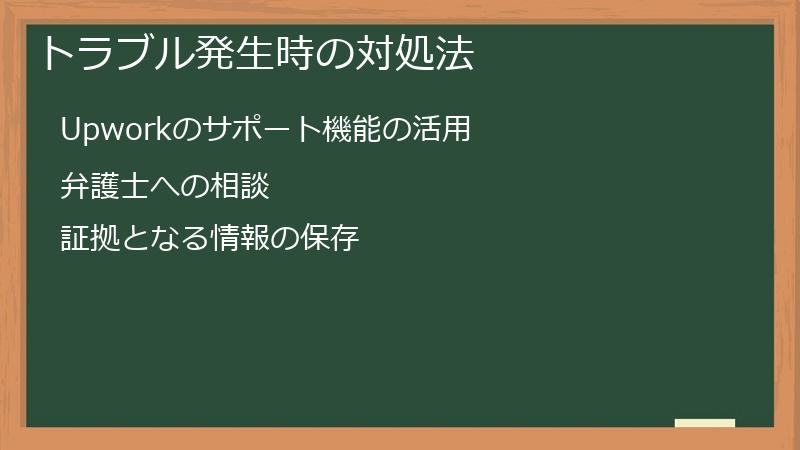 トラブル発生時の対処法

Upworkのサポート機能の活用

弁護士への相談

証拠となる情報の保存